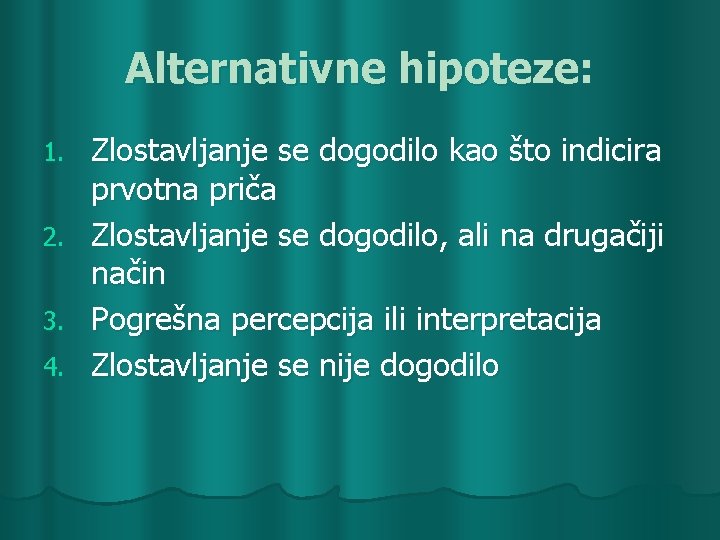 Alternativne hipoteze:

1. Zlostavljanje se dogodilo kao što indicira prvotna priča
2. Zlostavljanje se dogodilo, ali na drugačiji način
3. Pogrešna percepcija ili interpretacija
4. Zlostavljanje se nije dogodilo